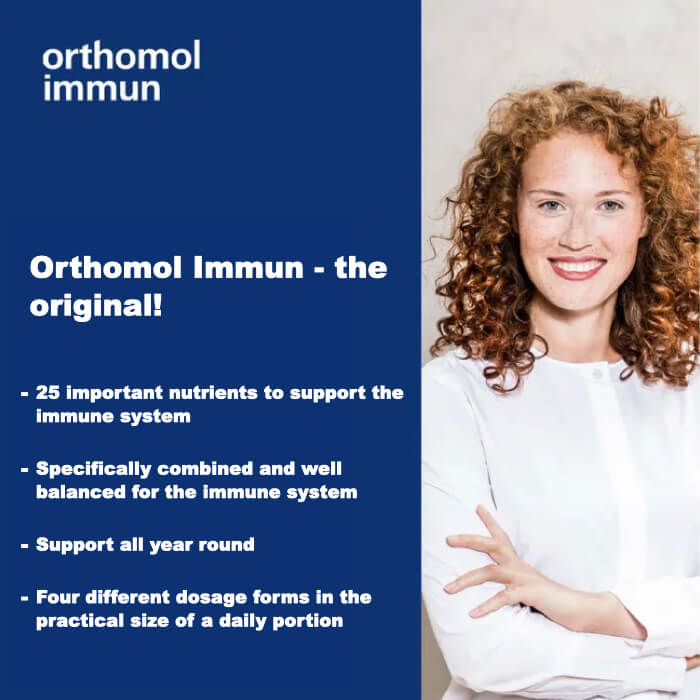 orthomol
immun

Orthomol Immun - the original!

- 25 important nutrients to support the immune system

- Specifically combined and well balanced for the immune system

- Support all year round

- Four different dosage forms in the practical size of a daily portion